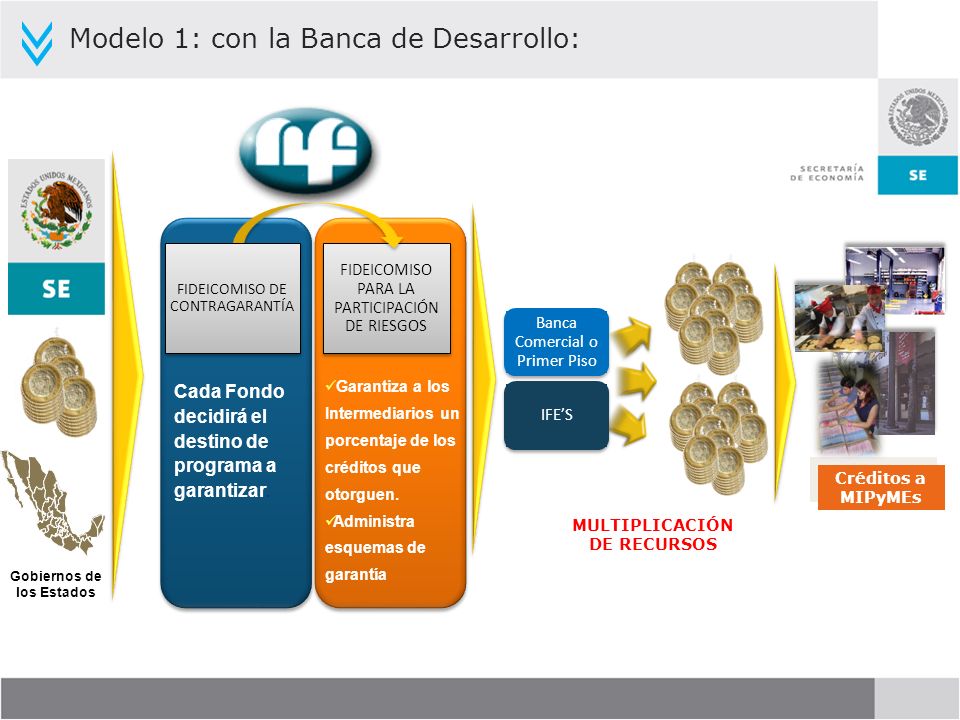 Modelo 1: con la Banca de Desarrollo:

ESTADOS UNIDOS MEXICANOS

SECRETARÍA DE ECONOMÍA

SE

ESTADOS UNIDOS MEXICANOS

SE

Gobiernos de los Estados

FIDEICOMISO DE CONTRAGARANTÍA

Cada Fondo decidirá el destino de programa a garantizar

FIDEICOMISO PARA LA PARTICIPACIÓN DE RIESGOS

✓Garantiza a los Intermediarios un porcentaje de los créditos que otorguen.

✓Administra esquemas de garantía

Banca Comercial o Primer Piso

IFE'S

MULTIPLICACIÓN DE RECURSOS

Créditos a MIPyMEs